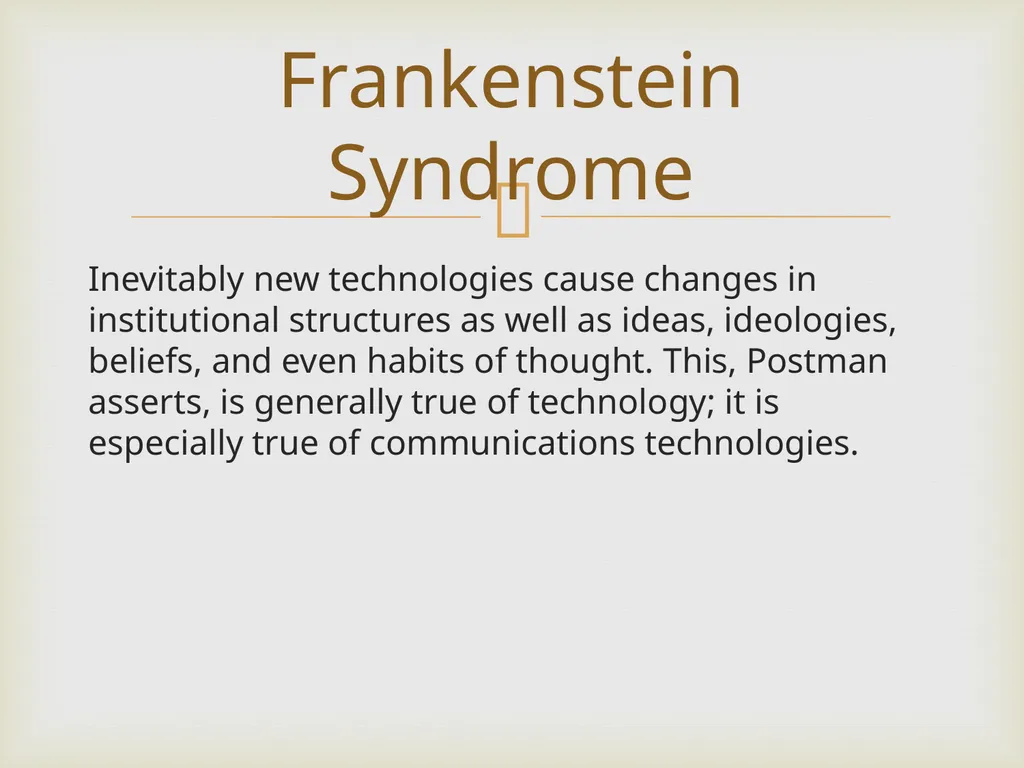 Frankenstein Syndrome

Inevitably new technologies cause changes in institutional structures as well as ideas, ideologies, beliefs, and even habits of thought. This, Postman asserts, is generally true of technology; it is especially true of communications technologies.